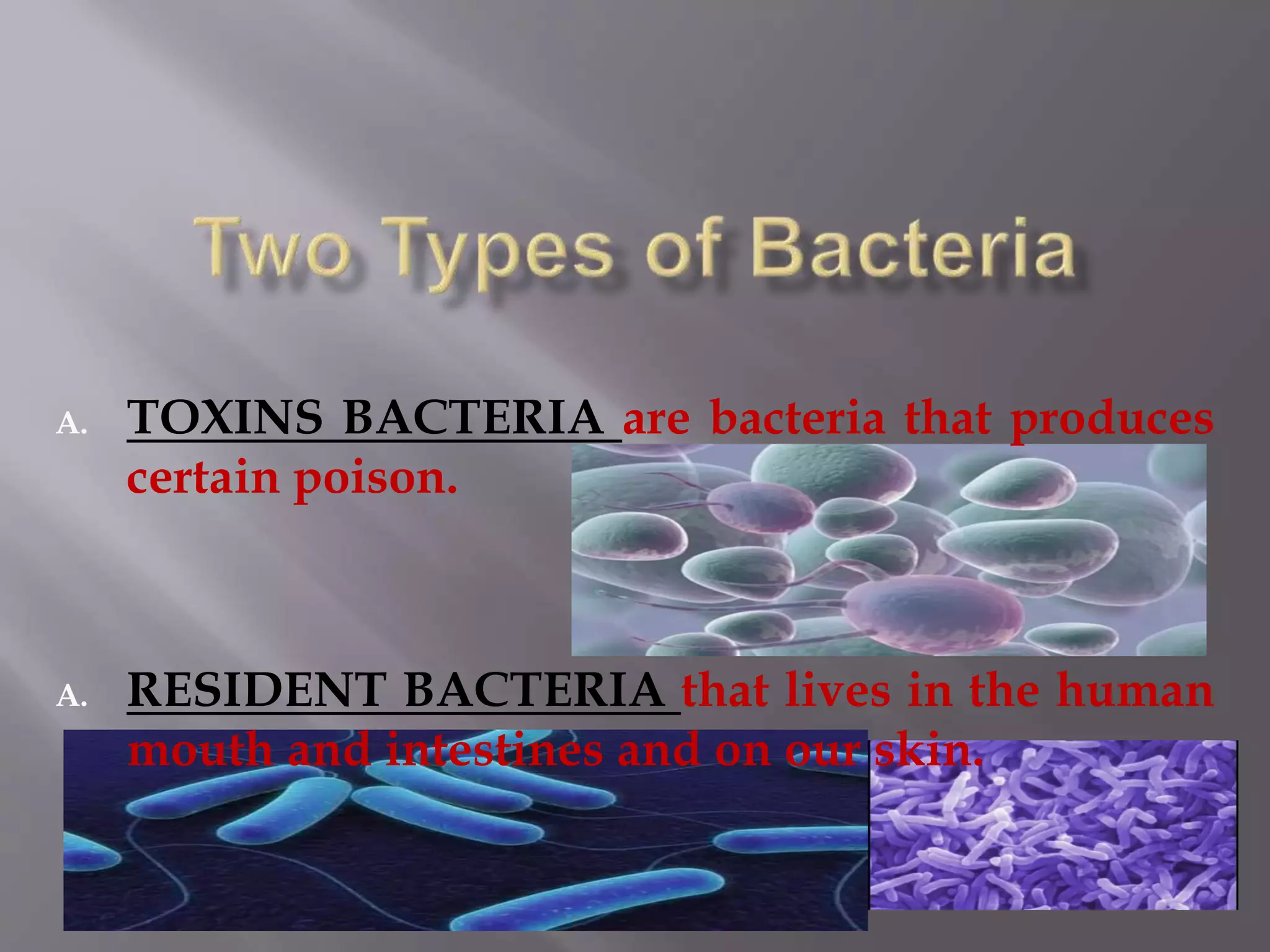 Two Types of Bacteria

A. TOXINS BACTERIA are bacteria that produces certain poison.

A. RESIDENT BACTERIA that lives in the human mouth and intestines and on our skin.